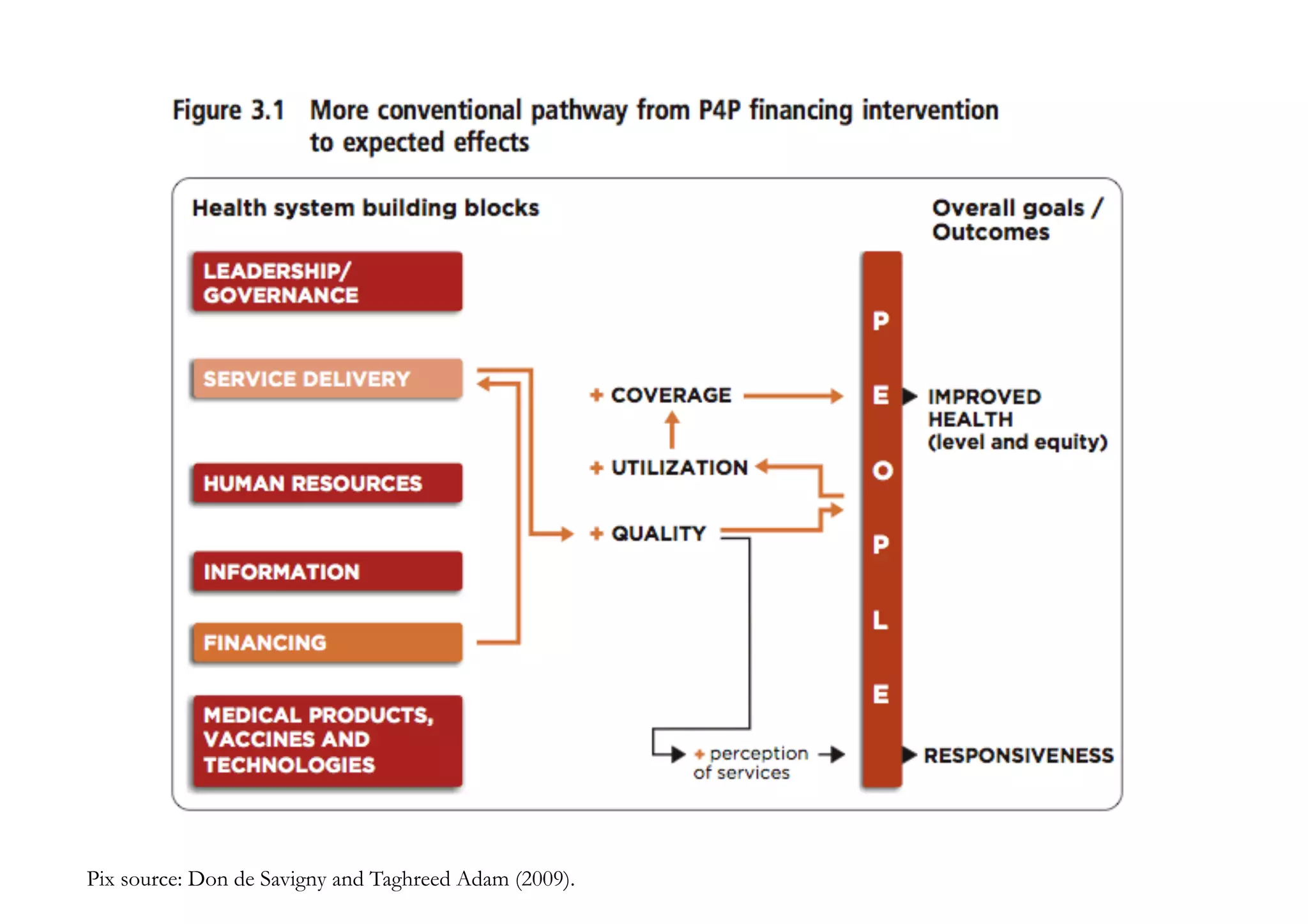 Figure 3.1 More conventional pathway from P4P financing intervention to expected effects

Health system building blocks

Overall goals / Outcomes

LEADERSHIP/ GOVERNANCE

SERVICE DELIVERY

HUMAN RESOURCES

INFORMATION

FINANCING

MEDICAL PRODUCTS, VACCINES AND TECHNOLOGIES

+ COVERAGE

+ UTILIZATION

+ QUALITY

+ perception of services

P
E
O
P
L
E

IMPROVED HEALTH (level and equity)

RESPONSIVENESS

Pix source: Don de Savigny and Taghreed Adam (2009).